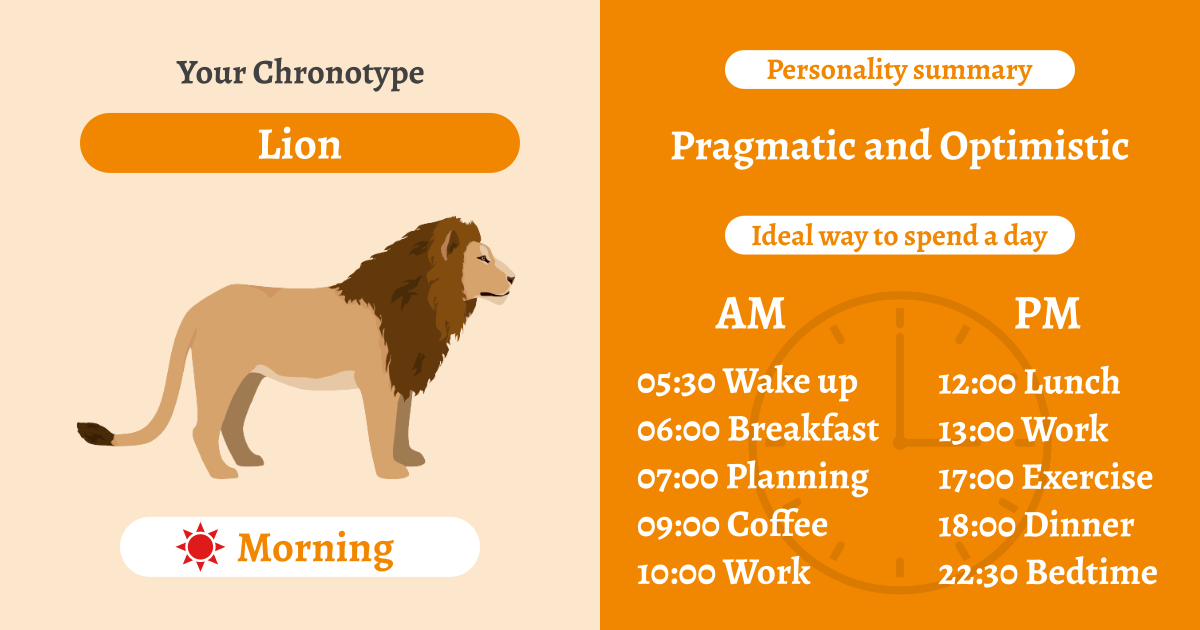 Your Chronotype

Lion

Morning

Personality summary

Pragmatic and Optimistic

Ideal way to spend a day

AM

05:30 Wake up
06:00 Breakfast
07:00 Planning
09:00 Coffee
10:00 Work

PM

12:00 Lunch
13:00 Work
17:00 Exercise
18:00 Dinner
22:30 Bedtime